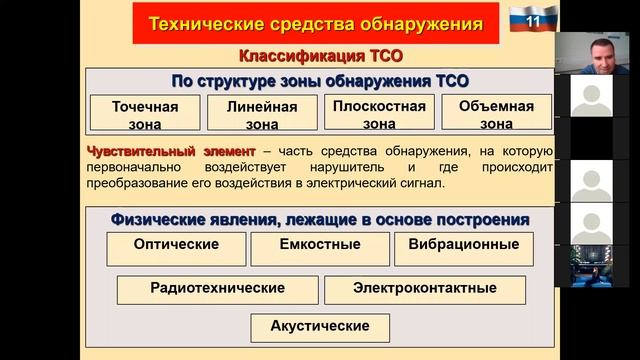 Технические средства обнаружения

11

Классификация ТСО

По структуре зоны обнаружения ТСО

Точечная зона

Линейная зона

Плоскостная зона

Объемная зона

Чувствительный элемент – часть средства обнаружения, на которую первоначально воздействует нарушитель и где происходит преобразование его воздействия в электрический сигнал.

Физические явления, лежащие в основе построения

Оптические

Емкостные

Вибрационные

Радиотехнические

Электроконтактные

Акустические